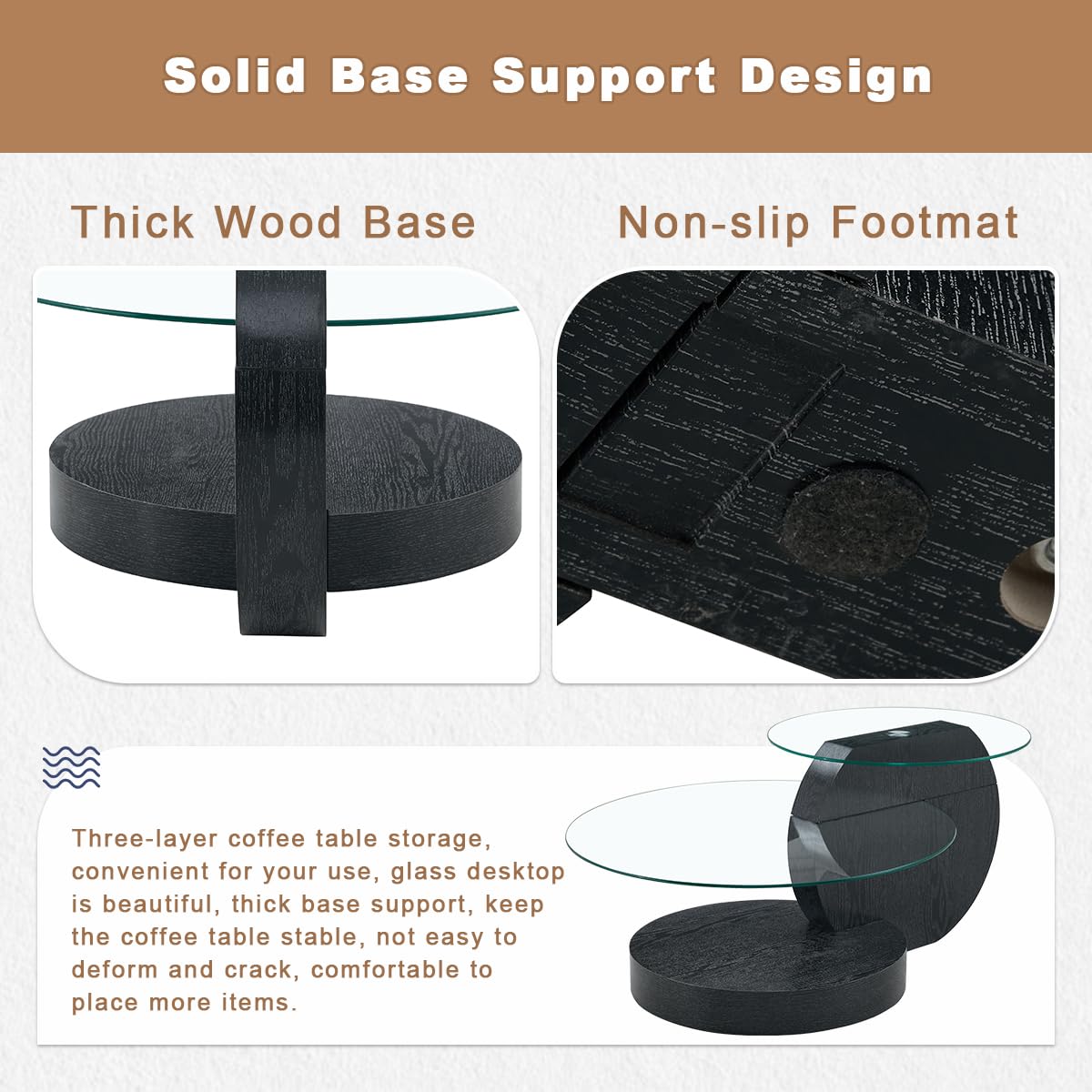 Solid Base Support Design

Thick Wood Base

Non-slip Footmat

Three-layer coffee table storage, convenient for your use, glass desktop is beautiful, thick base support, keep the coffee table stable, not easy to deform and crack, comfortable to place more items.